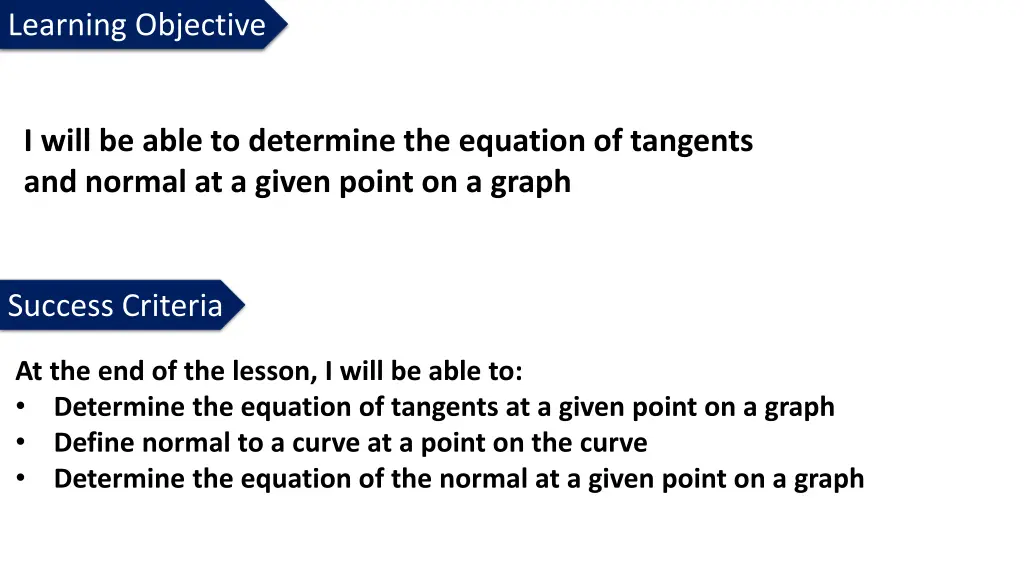 Learning Objective

I will be able to determine the equation of tangents and normal at a given point on a graph

Success Criteria

At the end of the lesson, I will be able to:
• Determine the equation of tangents at a given point on a graph
• Define normal to a curve at a point on the curve
• Determine the equation of the normal at a given point on a graph